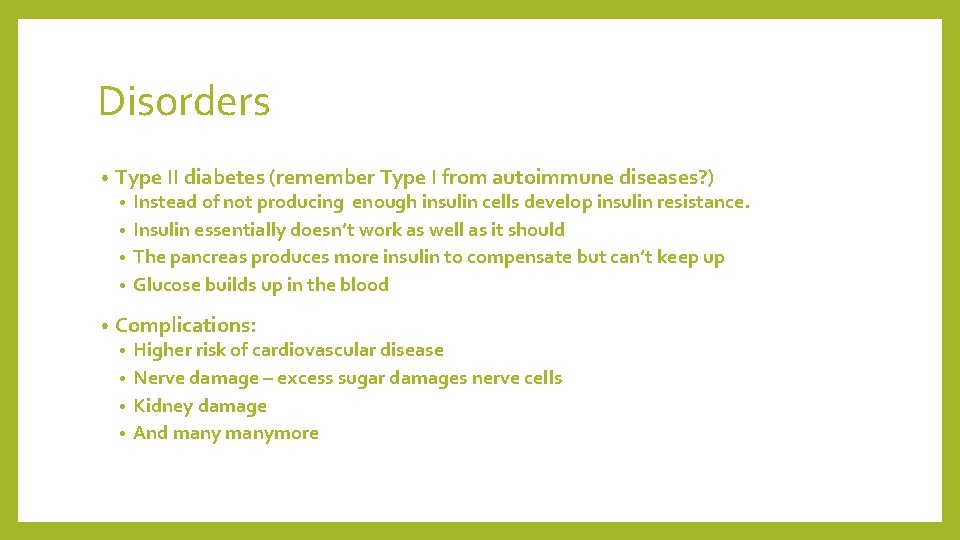 Disorders

• Type II diabetes (remember Type I from autoimmune diseases?)
  • Instead of not producing enough insulin cells develop insulin resistance.
  • Insulin essentially doesn't work as well as it should
  • The pancreas produces more insulin to compensate but can't keep up
  • Glucose builds up in the blood

• Complications:
  • Higher risk of cardiovascular disease
  • Nerve damage – excess sugar damages nerve cells
  • Kidney damage
  • And many manymore